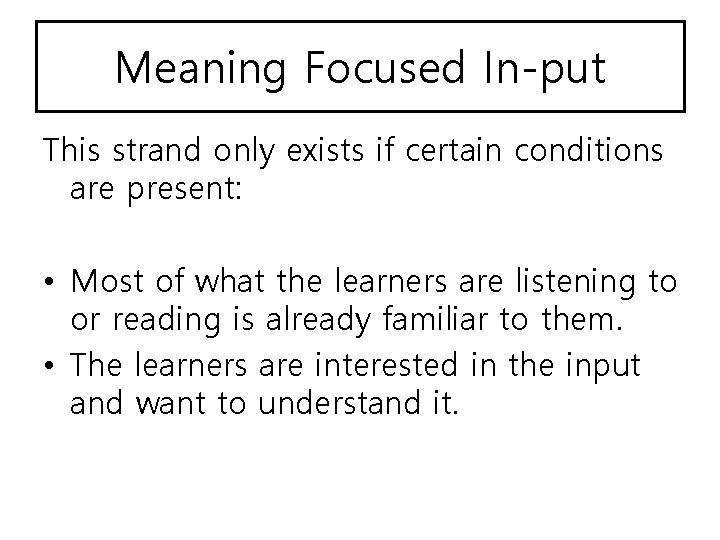 Meaning Focused In-put

This strand only exists if certain conditions are present:

• Most of what the learners are listening to or reading is already familiar to them.
• The learners are interested in the input and want to understand it.